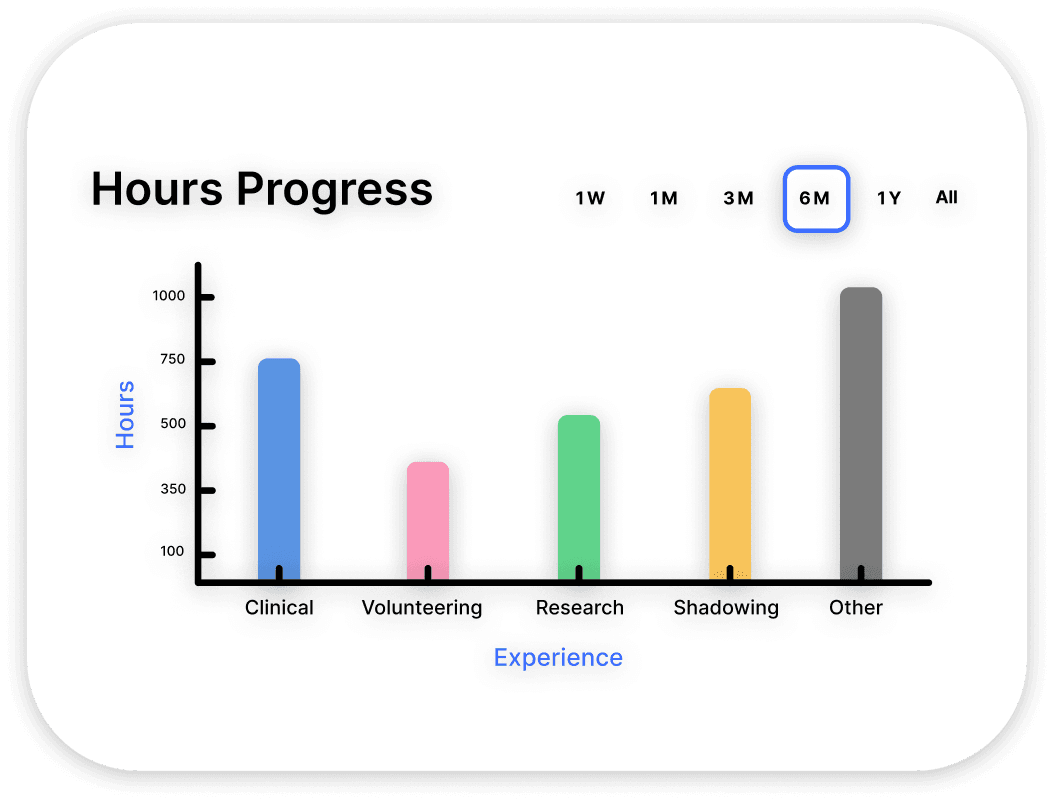 Hours Progress

1W 1M 3M 6M 1Y All

Hours

1000
750
500
350
100

Clinical Volunteering Research Shadowing Other

Experience